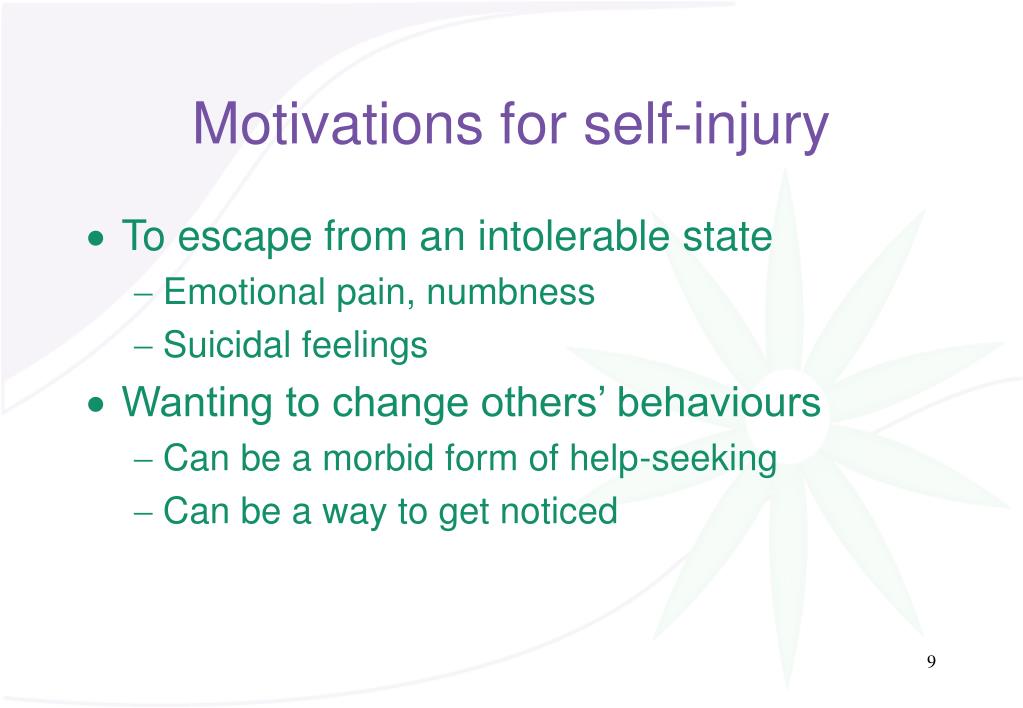 Motivations for self-injury

• To escape from an intolerable state
– Emotional pain, numbness
– Suicidal feelings

• Wanting to change others’ behaviours
– Can be a morbid form of help-seeking
– Can be a way to get noticed

9